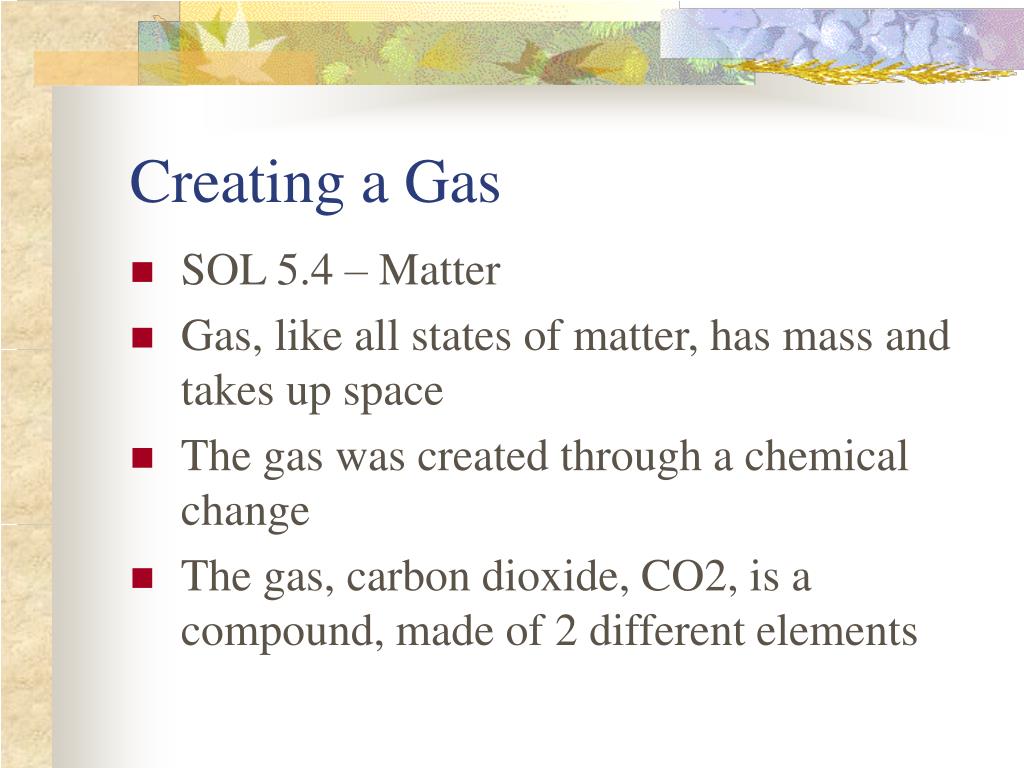 Creating a Gas

- SOL 5.4 – Matter
- Gas, like all states of matter, has mass and takes up space
- The gas was created through a chemical change
- The gas, carbon dioxide, CO2, is a compound, made of 2 different elements